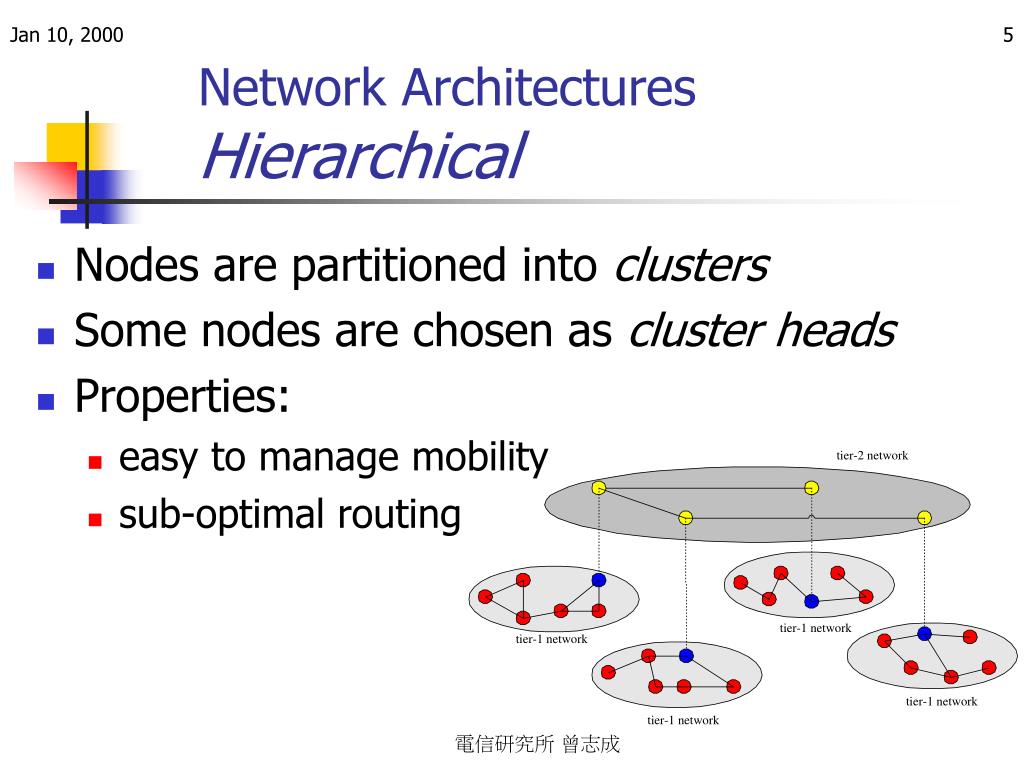 Jan 10, 2000

5

Network Architectures
Hierarchical

Nodes are partitioned into clusters
Some nodes are chosen as cluster heads
Properties:
easy to manage mobility
sub-optimal routing

tier-2 network

tier-1 network

tier-1 network

tier-1 network

tier-1 network

電信研究所 曾志成